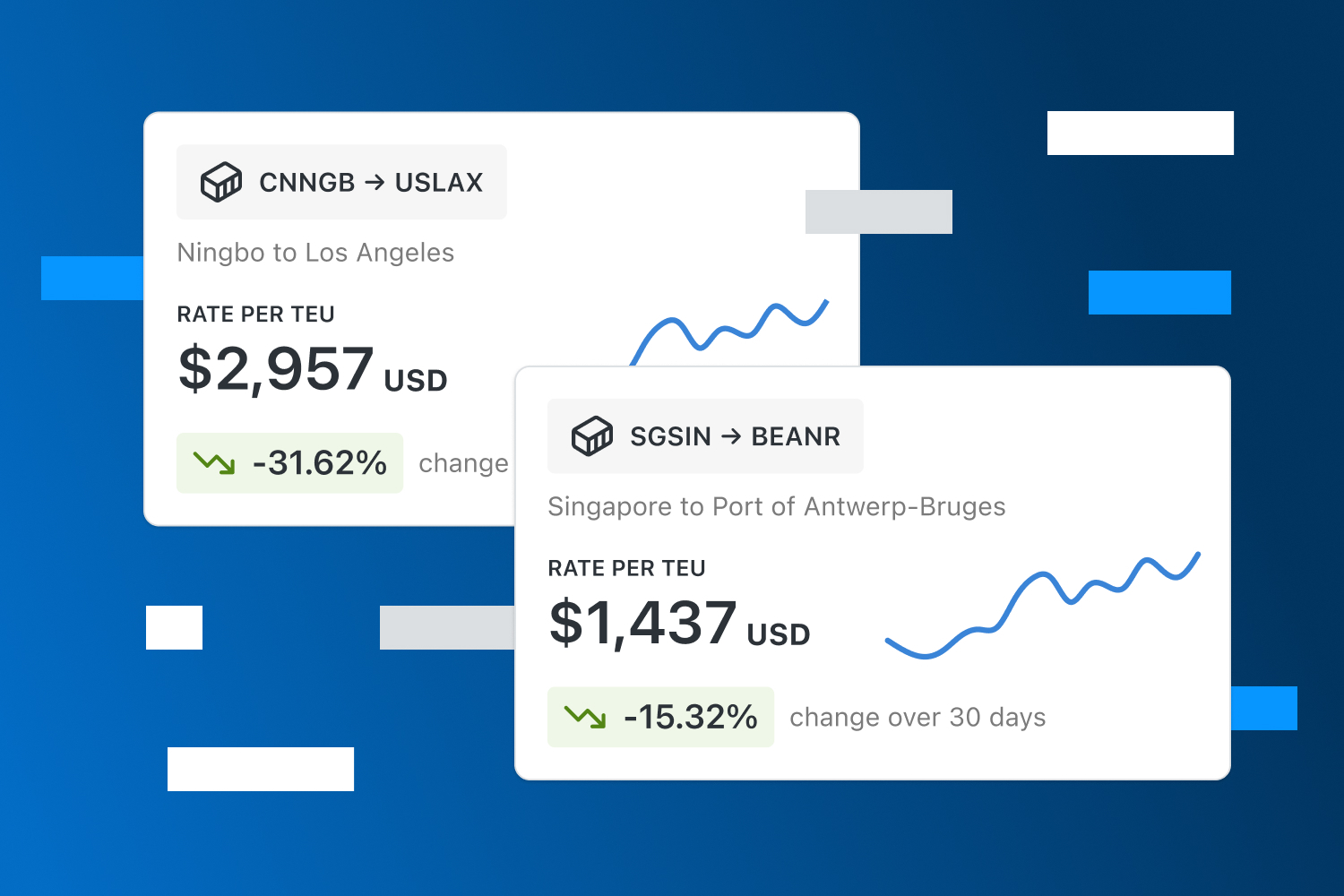 CNNGB → USLAX

Ningbo to Los Angeles

RATE PER TEU

$2,957 USD

-31.62% change

SGSIN → BEANR

Singapore to Port of Antwerp-Bruges

RATE PER TEU

$1,437 USD

-15.32% change over 30 days